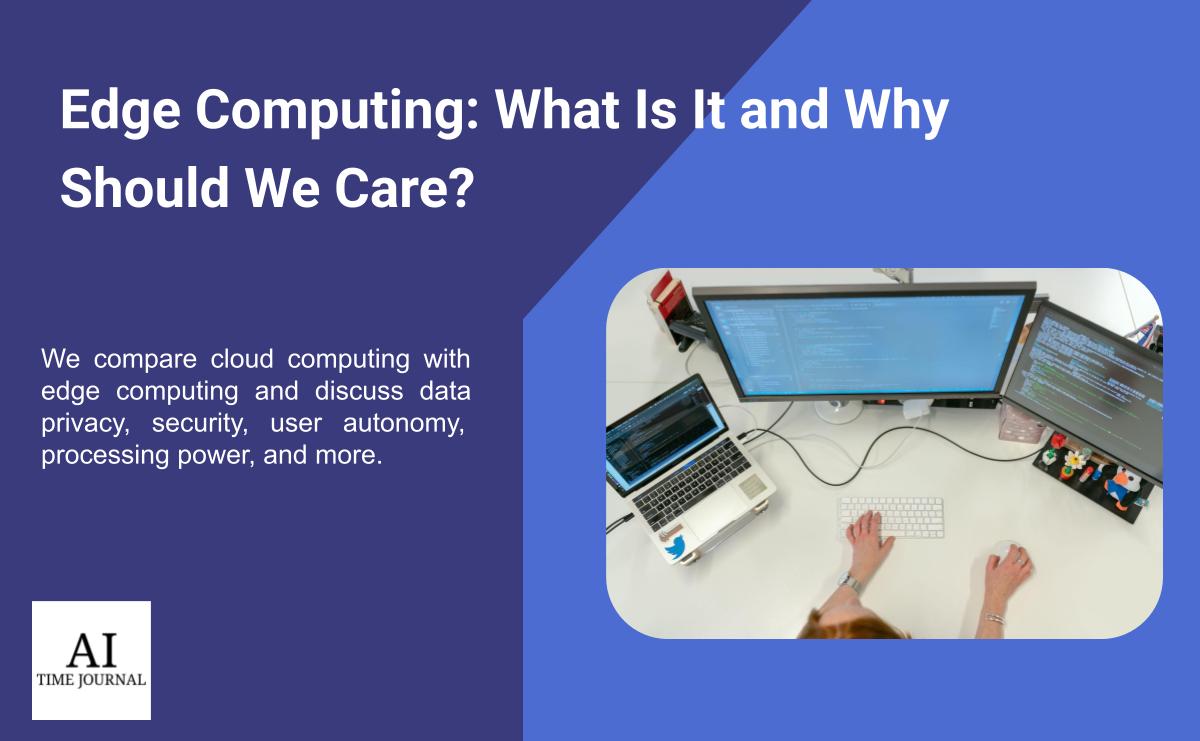 Edge Computing: What Is It and Why Should We Care?

We compare cloud computing with edge computing and discuss data privacy, security, user autonomy, processing power, and more.

AI
TIME JOURNAL